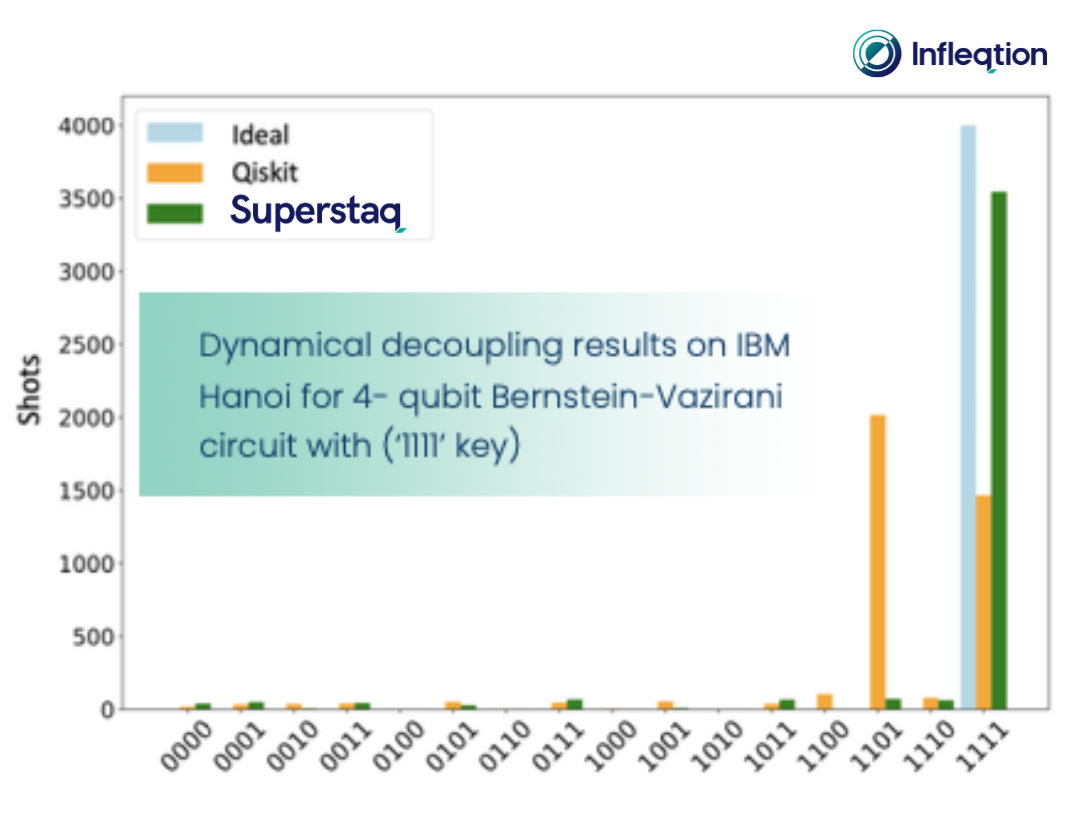 Infleqtion

Ideal
Qiskit
Superstaq

Dynamical decoupling results on IBM Hanoi for 4- qubit Bernstein-Vazirani circuit with ('1111' key)

Shots

4000
3500
3000
2500
2000
1500
1000
500
0

0000
0001
0010
0011
0100
0101
0110
0111
1000
1001
1010
1011
1100
1101
1110
1111